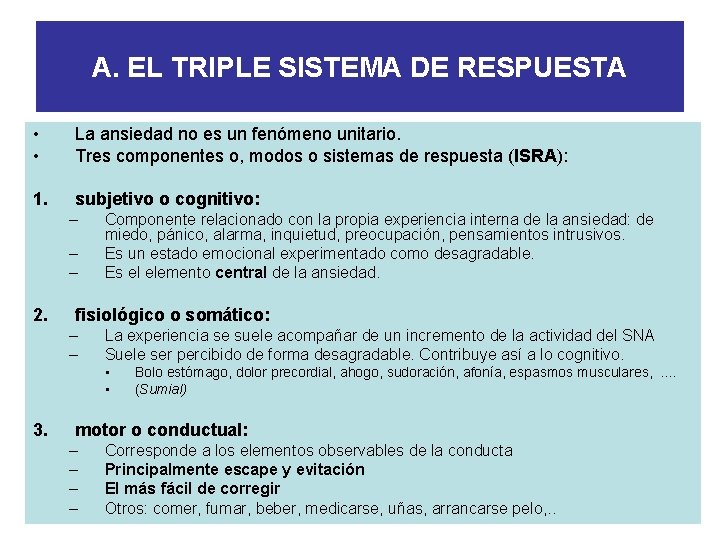 A. EL TRIPLE SISTEMA DE RESPUESTA

• La ansiedad no es un fenómeno unitario.
• Tres componentes o, modos o sistemas de respuesta (ISRA):

1. subjetivo o cognitivo:
– Componente relacionado con la propia experiencia interna de la ansiedad: de miedo, pánico, alarma, inquietud, preocupación, pensamientos intrusivos.
– Es un estado emocional experimentado como desagradable.
– Es el elemento central de la ansiedad.

2. fisiológico o somático:
– La experiencia se suele acompañar de un incremento de la actividad del SNA
– Suele ser percibido de forma desagradable. Contribuye así a lo cognitivo.
▪ Bolo estómago, dolor precordial, ahogo, sudoración, afonía, espasmos musculares, ....
▪ (Sumial)

3. motor o conductual:
– Corresponde a los elementos observables de la conducta
– Principalmente escape y evitación
– El más fácil de corregir
– Otros: comer, fumar, beber, medicarse, uñas, arrancarse pelo,..